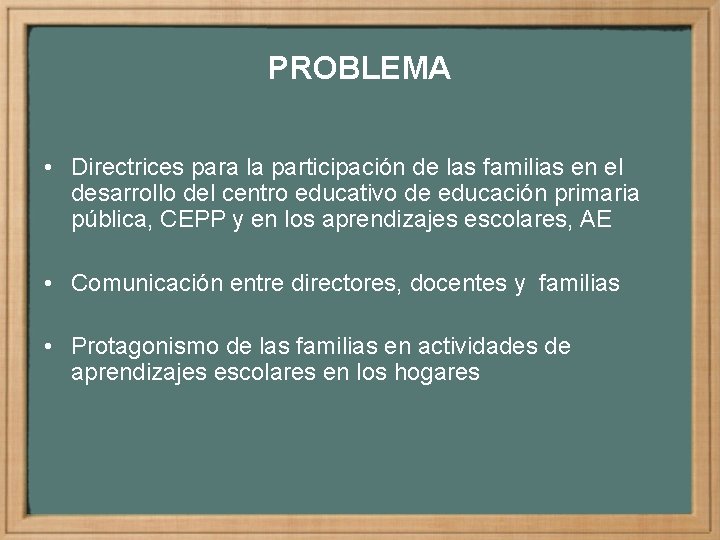 PROBLEMA

• Directrices para la participación de las familias en el desarrollo del centro educativo de educación primaria pública, CEPP y en los aprendizajes escolares, AE

• Comunicación entre directores, docentes y familias

• Protagonismo de las familias en actividades de aprendizajes escolares en los hogares